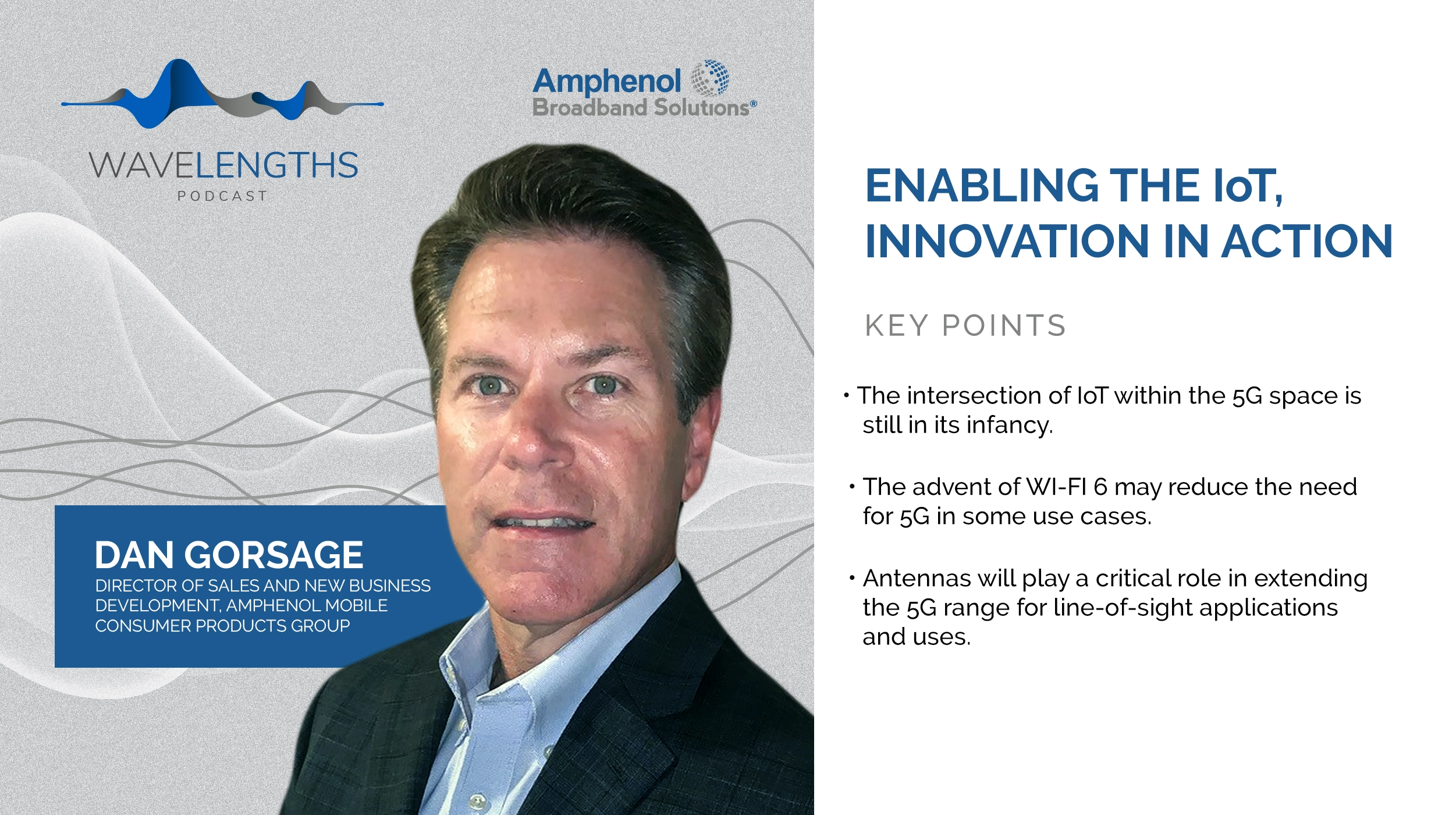 WAVELENGTHS
PODCAST

Amphenol
Broadband Solutions®

DAN GORSAGE
DIRECTOR OF SALES AND NEW BUSINESS DEVELOPMENT, AMPHENOL MOBILE CONSUMER PRODUCTS GROUP

ENABLING THE IoT, INNOVATION IN ACTION

KEY POINTS

• The intersection of IoT within the 5G space is still in its infancy.

• The advent of WI-FI 6 may reduce the need for 5G in some use cases.

• Antennas will play a critical role in extending the 5G range for line-of-sight applications and uses.